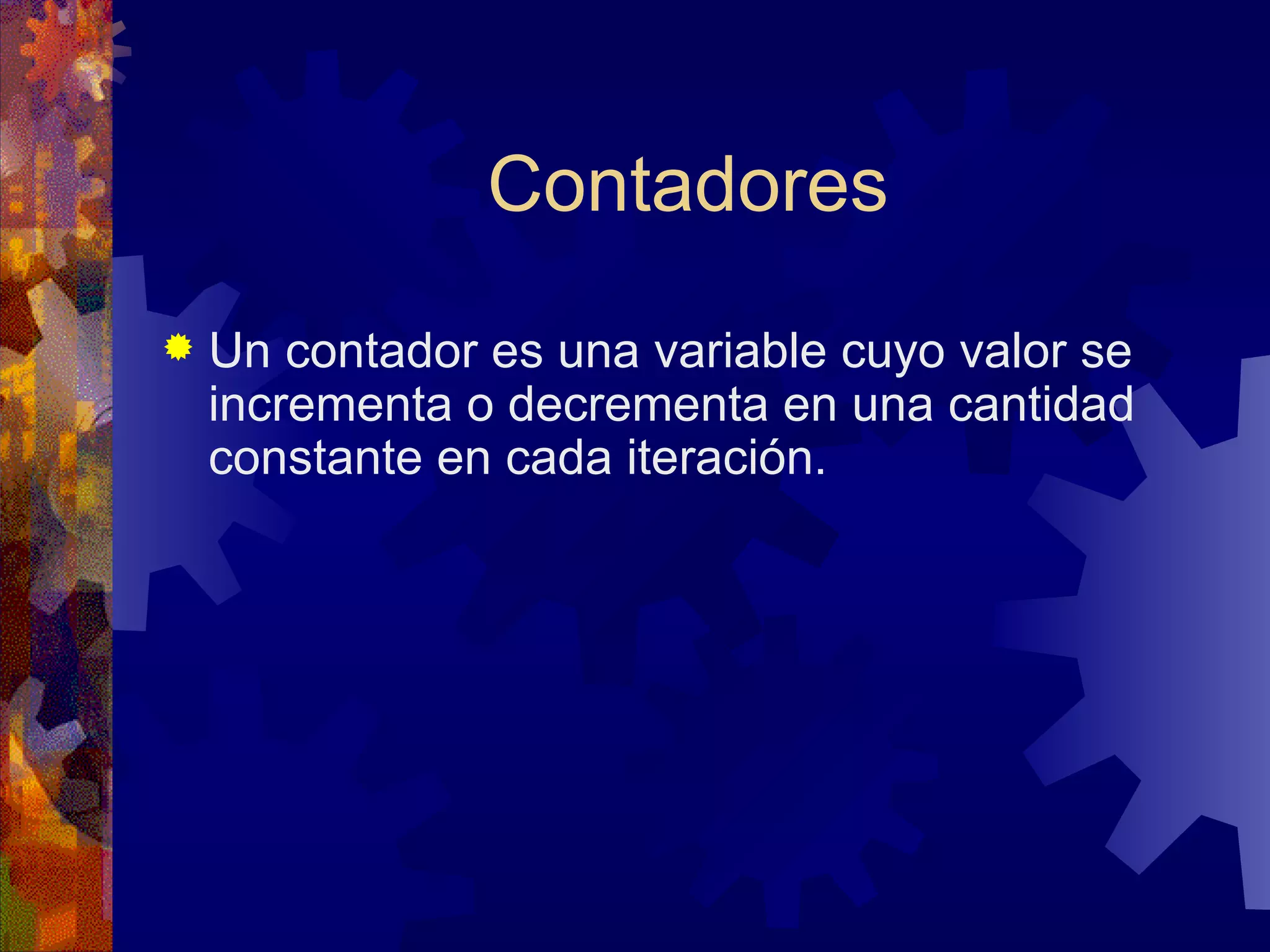 Contadores

Un contador es una variable cuyo valor se incrementa o decrementa en una cantidad constante en cada iteración.